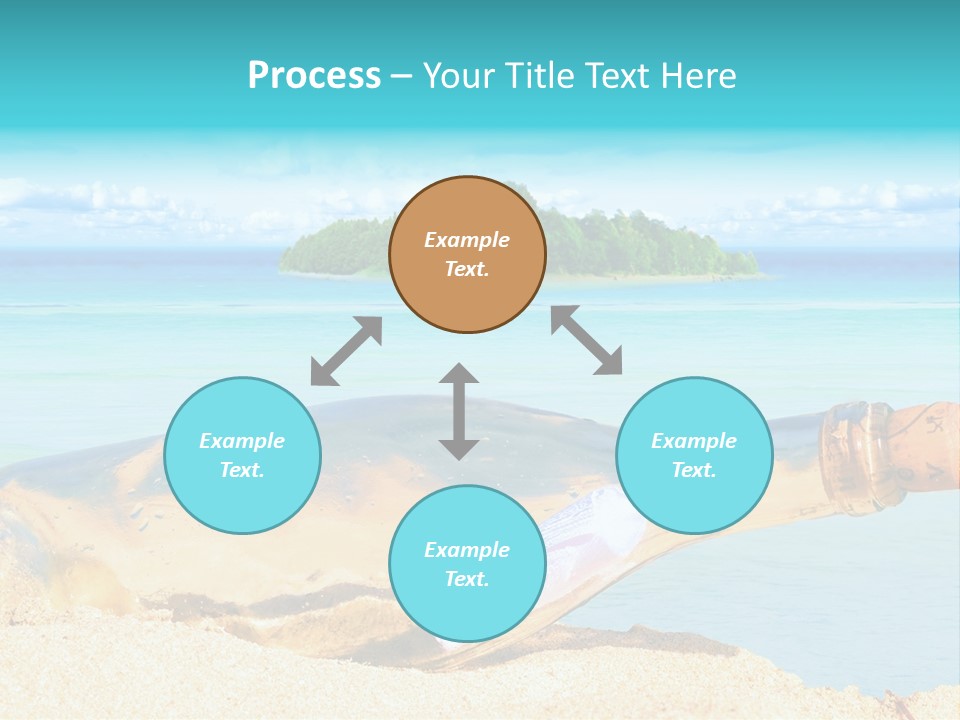 Process – Your Title Text Here

Example Text.

Example Text.

Example Text.

Example Text.